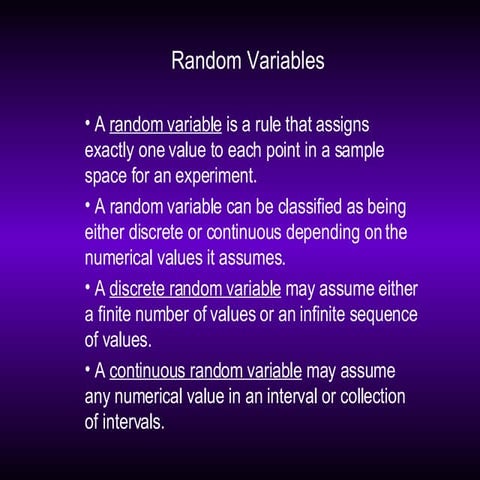 Random Variables

• A random variable is a rule that assigns exactly one value to each point in a sample space for an experiment.

• A random variable can be classified as being either discrete or continuous depending on the numerical values it assumes.

• A discrete random variable may assume either a finite number of values or an infinite sequence of values.

• A continuous random variable may assume any numerical value in an interval or collection of intervals.